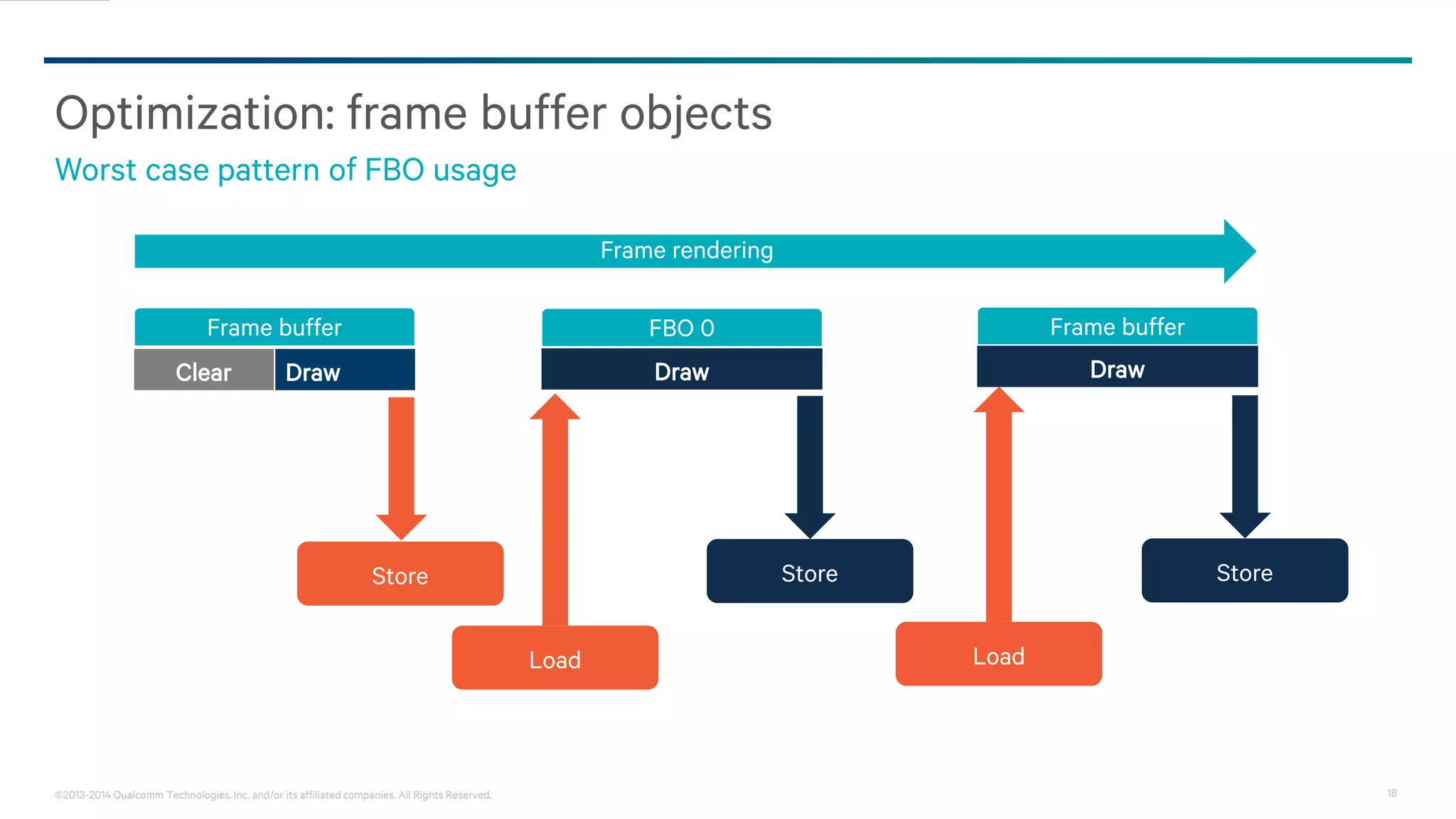 Optimization: frame buffer objects

Worst case pattern of FBO usage

Frame rendering

Frame buffer

Clear

Draw

FBO 0

Draw

Frame buffer

Draw

Store

Load

Store

Load

Store

©2013-2014 Qualcomm Technologies, Inc. and/or its affiliated companies. All Rights Reserved.

18